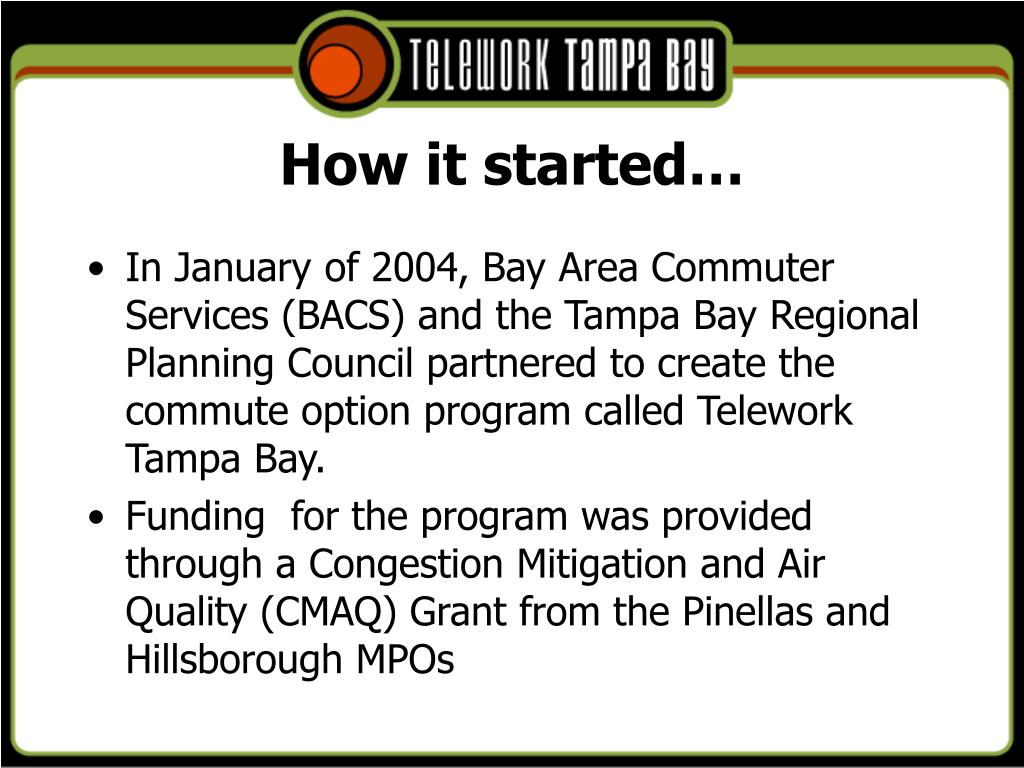 TELEWORK TAMPA BAY

How it started…

• In January of 2004, Bay Area Commuter Services (BACS) and the Tampa Bay Regional Planning Council partnered to create the commute option program called Telework Tampa Bay.

• Funding for the program was provided through a Congestion Mitigation and Air Quality (CMAQ) Grant from the Pinellas and Hillsborough MPOs